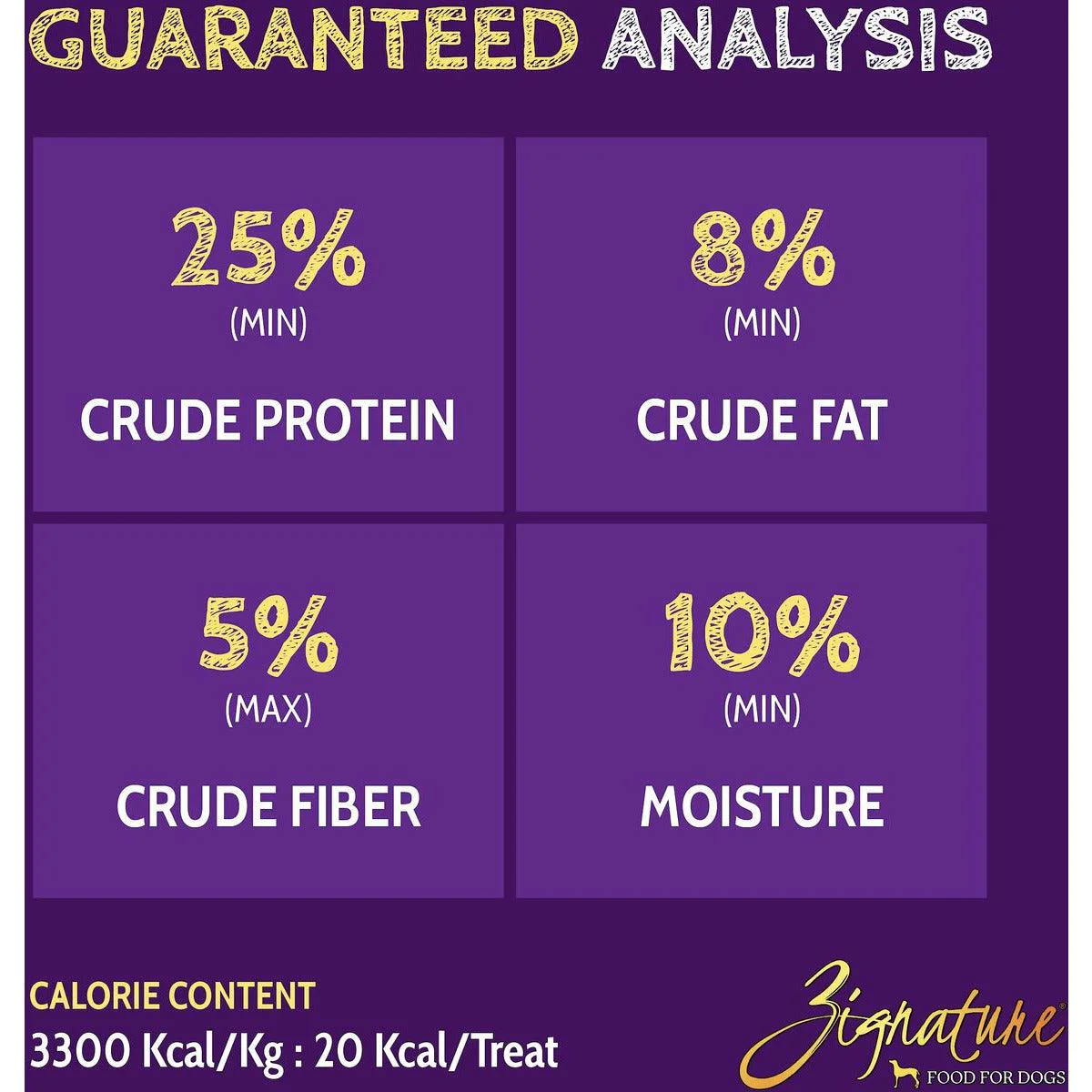 GUARANTEED ANALYSIS

25%
(MIN)
CRUDE PROTEIN

8%
(MIN)
CRUDE FAT

5%
(MAX)
CRUDE FIBER

10%
(MIN)
MOISTURE

CALORIE CONTENT
3300 Kcal/Kg : 20 Kcal/Treat

Zignature®
FOOD FOR DOGS